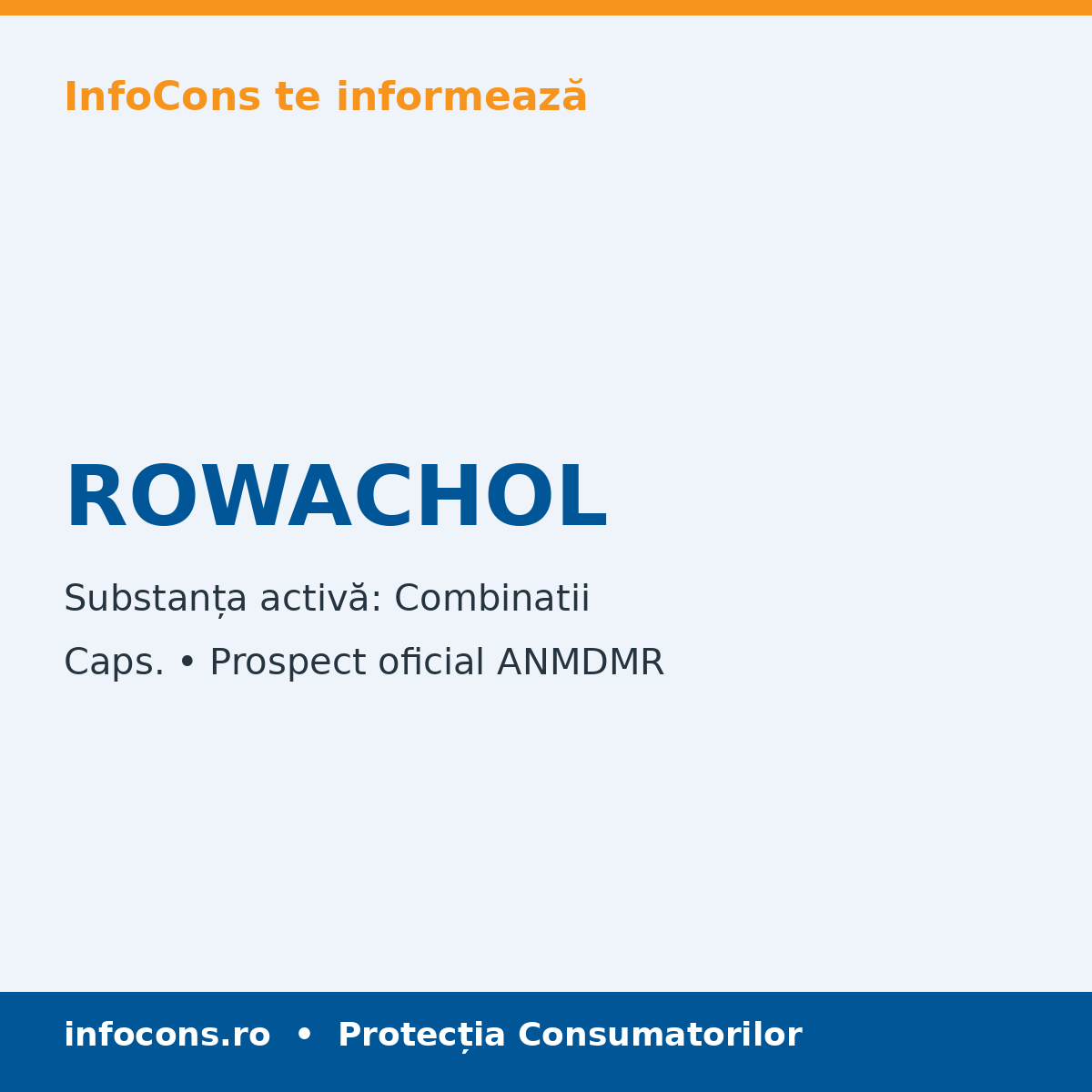 InfoCons te informează

ROWACHOL

Substanța activă: Combinatii

Caps. • Prospect oficial ANMDMR

infocons.ro • Protecția Consumatorilor